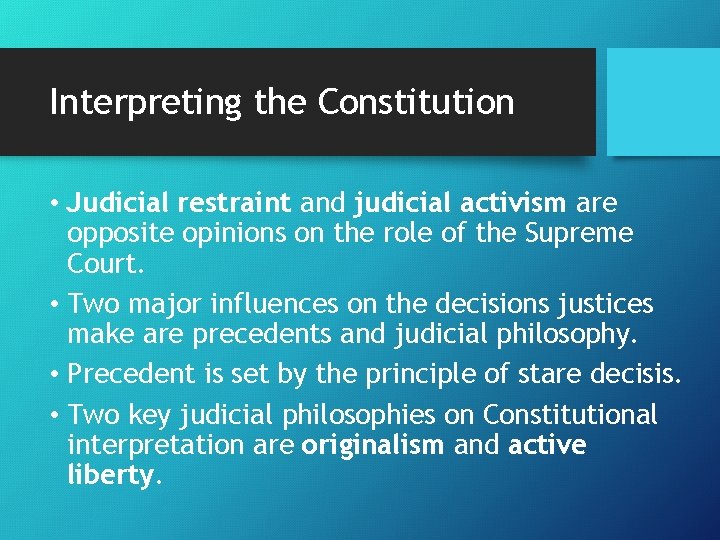 Interpreting the Constitution

• Judicial restraint and judicial activism are opposite opinions on the role of the Supreme Court.

• Two major influences on the decisions justices make are precedents and judicial philosophy.

• Precedent is set by the principle of stare decisis.

• Two key judicial philosophies on Constitutional interpretation are originalism and active liberty.